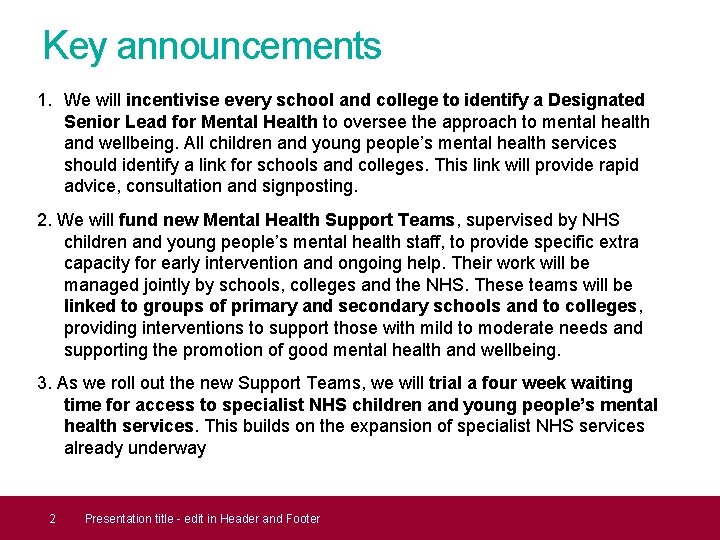 Key announcements

1. We will incentivise every school and college to identify a Designated Senior Lead for Mental Health to oversee the approach to mental health and wellbeing. All children and young people's mental health services should identify a link for schools and colleges. This link will provide rapid advice, consultation and signposting.

2. We will fund new Mental Health Support Teams, supervised by NHS children and young people's mental health staff, to provide specific extra capacity for early intervention and ongoing help. Their work will be managed jointly by schools, colleges and the NHS. These teams will be linked to groups of primary and secondary schools and to colleges, providing interventions to support those with mild to moderate needs and supporting the promotion of good mental health and wellbeing.

3. As we roll out the new Support Teams, we will trial a four week waiting time for access to specialist NHS children and young people's mental health services. This builds on the expansion of specialist NHS services already underway

2 Presentation title - edit in Header and Footer